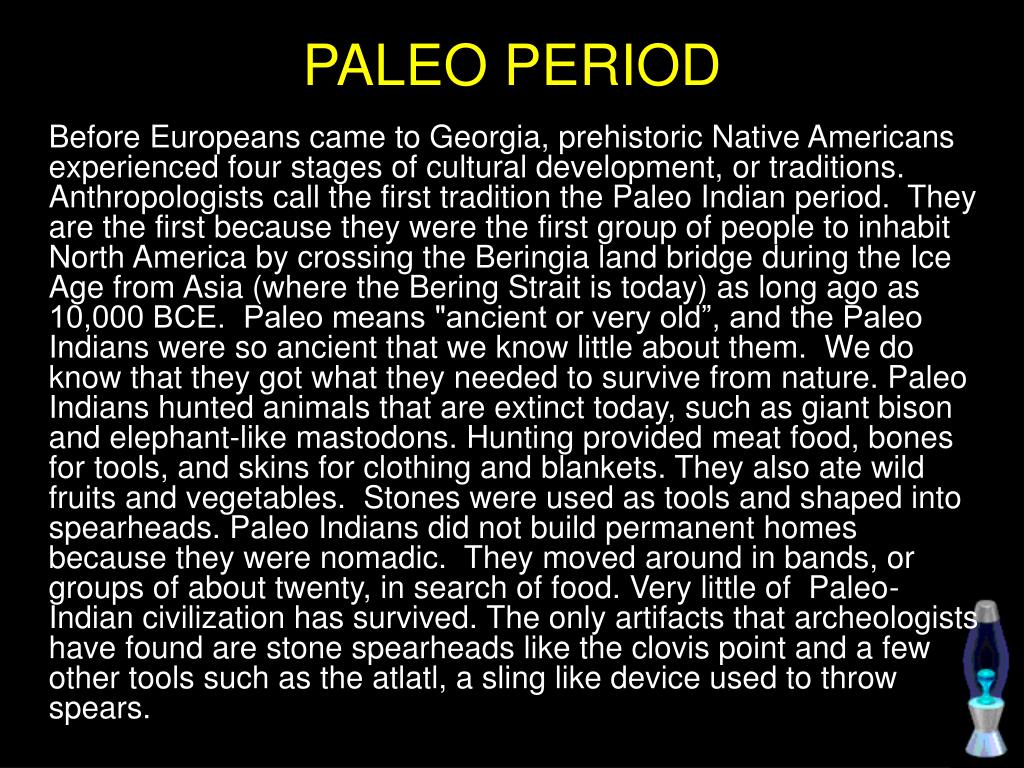 PALEO PERIOD

Before Europeans came to Georgia, prehistoric Native Americans experienced four stages of cultural development, or traditions. Anthropologists call the first tradition the Paleo Indian period. They are the first because they were the first group of people to inhabit North America by crossing the Beringia land bridge during the Ice Age from Asia (where the Bering Strait is today) as long ago as 10,000 BCE. Paleo means "ancient or very old”, and the Paleo Indians were so ancient that we know little about them. We do know that they got what they needed to survive from nature. Paleo Indians hunted animals that are extinct today, such as giant bison and elephant-like mastodons. Hunting provided meat food, bones for tools, and skins for clothing and blankets. They also ate wild fruits and vegetables. Stones were used as tools and shaped into spearheads. Paleo Indians did not build permanent homes because they were nomadic. They moved around in bands, or groups of about twenty, in search of food. Very little of Paleo-Indian civilization has survived. The only artifacts that archeologists have found are stone spearheads like the clovis point and a few other tools such as the atlatl, a sling like device used to throw spears.